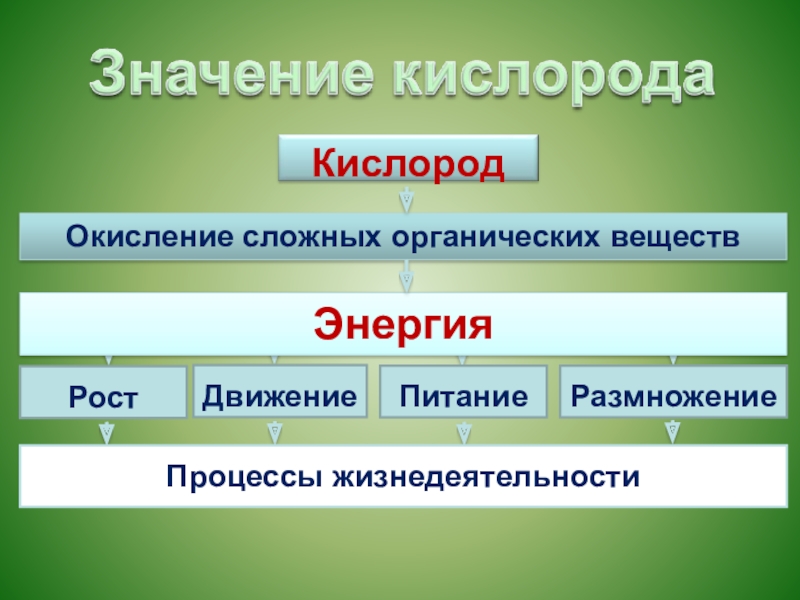 Значение кислорода

Кислород

Окисление сложных органических веществ

Энергия

Рост

Движение

Питание

Размножение

Процессы жизнедеятельности